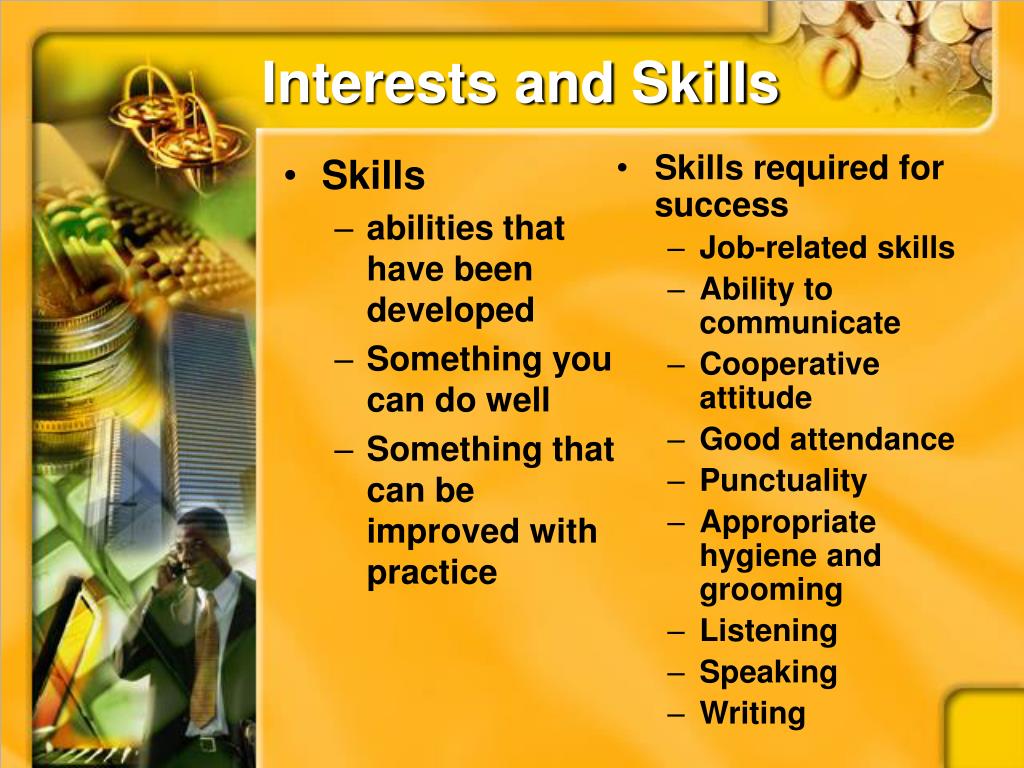 Interests and Skills

• Skills
– abilities that have been developed
– Something you can do well
– Something that can be improved with practice

• Skills required for success
– Job-related skills
– Ability to communicate
– Cooperative attitude
– Good attendance
– Punctuality
– Appropriate hygiene and grooming
– Listening
– Speaking
– Writing